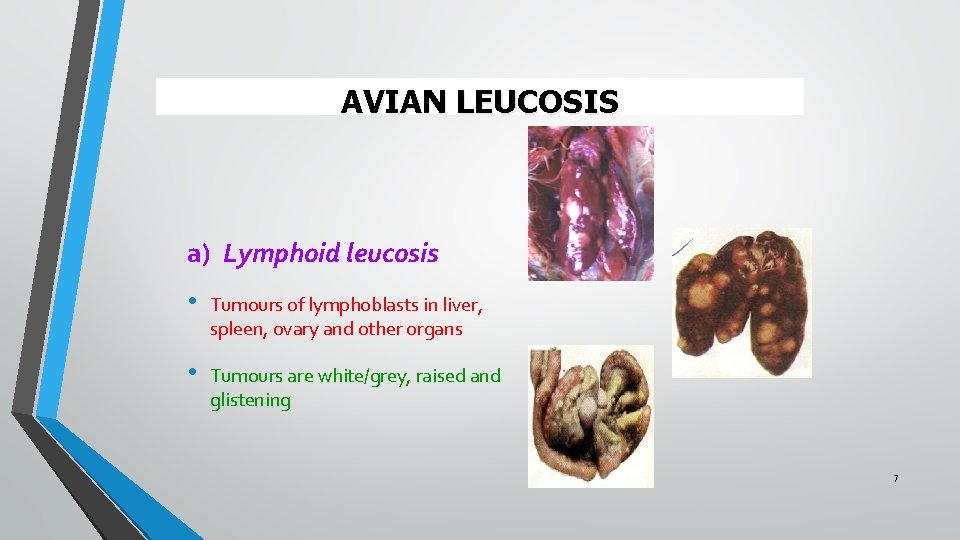 AVIAN LEUCOSIS

a) Lymphoid leucosis

• Tumours of lymphoblasts in liver, spleen, ovary and other organs

• Tumours are white/grey, raised and glistening

7